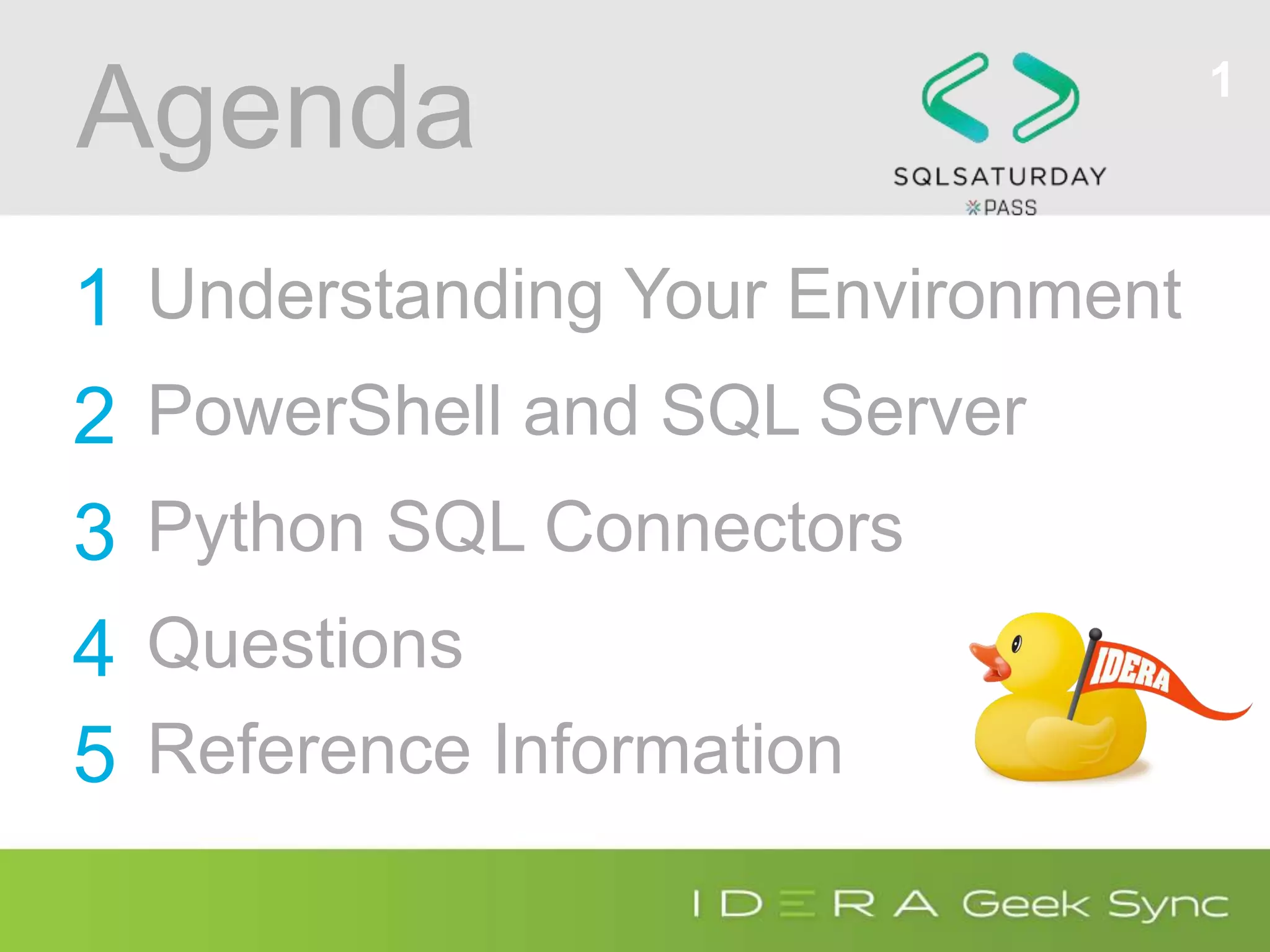 Agenda

SQLSATURDAY
PASS

1

1 Understanding Your Environment

2 PowerShell and SQL Server

3 Python SQL Connectors

4 Questions

5 Reference Information

IDERA

IDERA Geek Sync